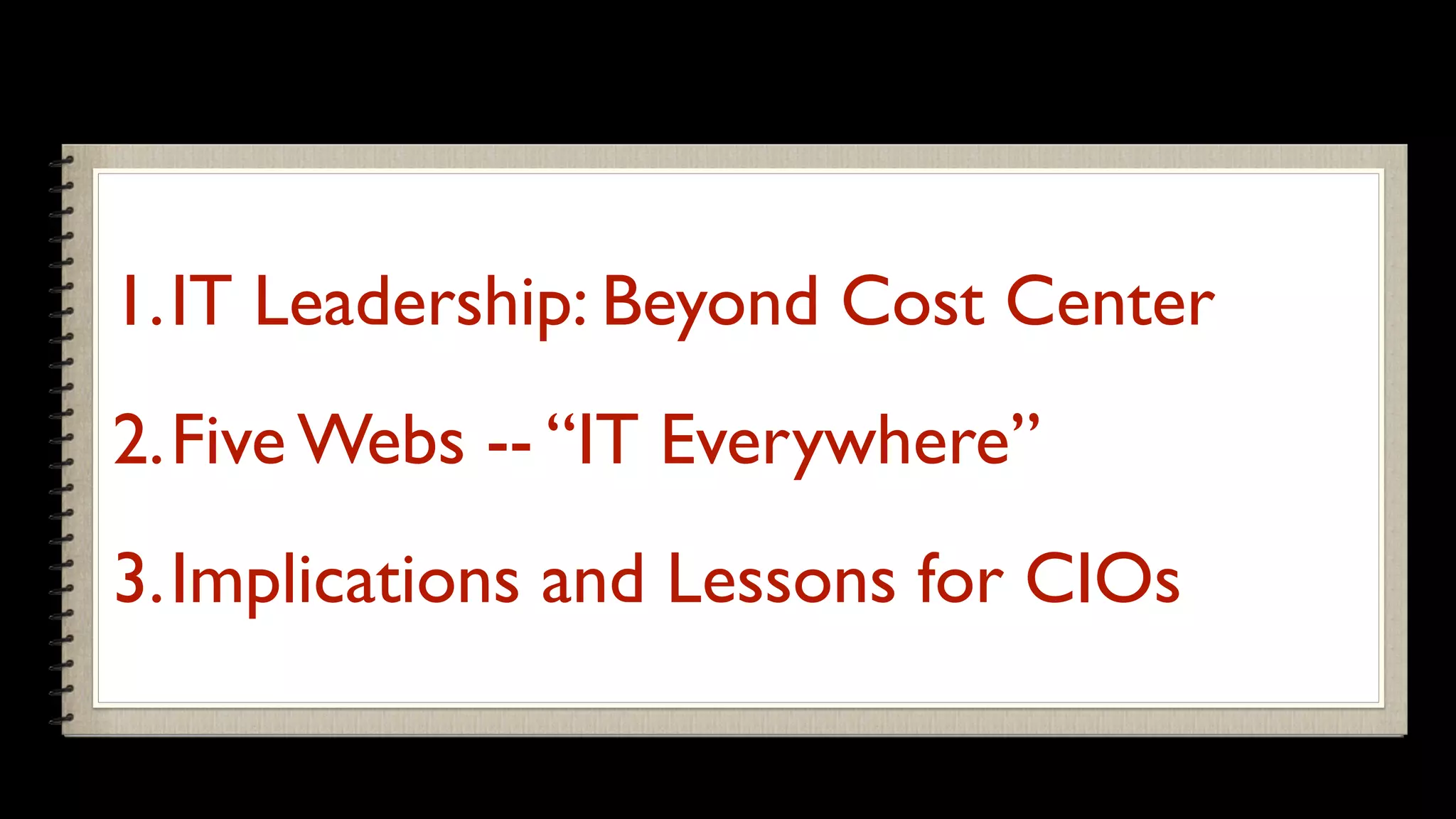 1. IT Leadership: Beyond Cost Center

2. Five Webs -- “IT Everywhere”

3. Implications and Lessons for CIOs